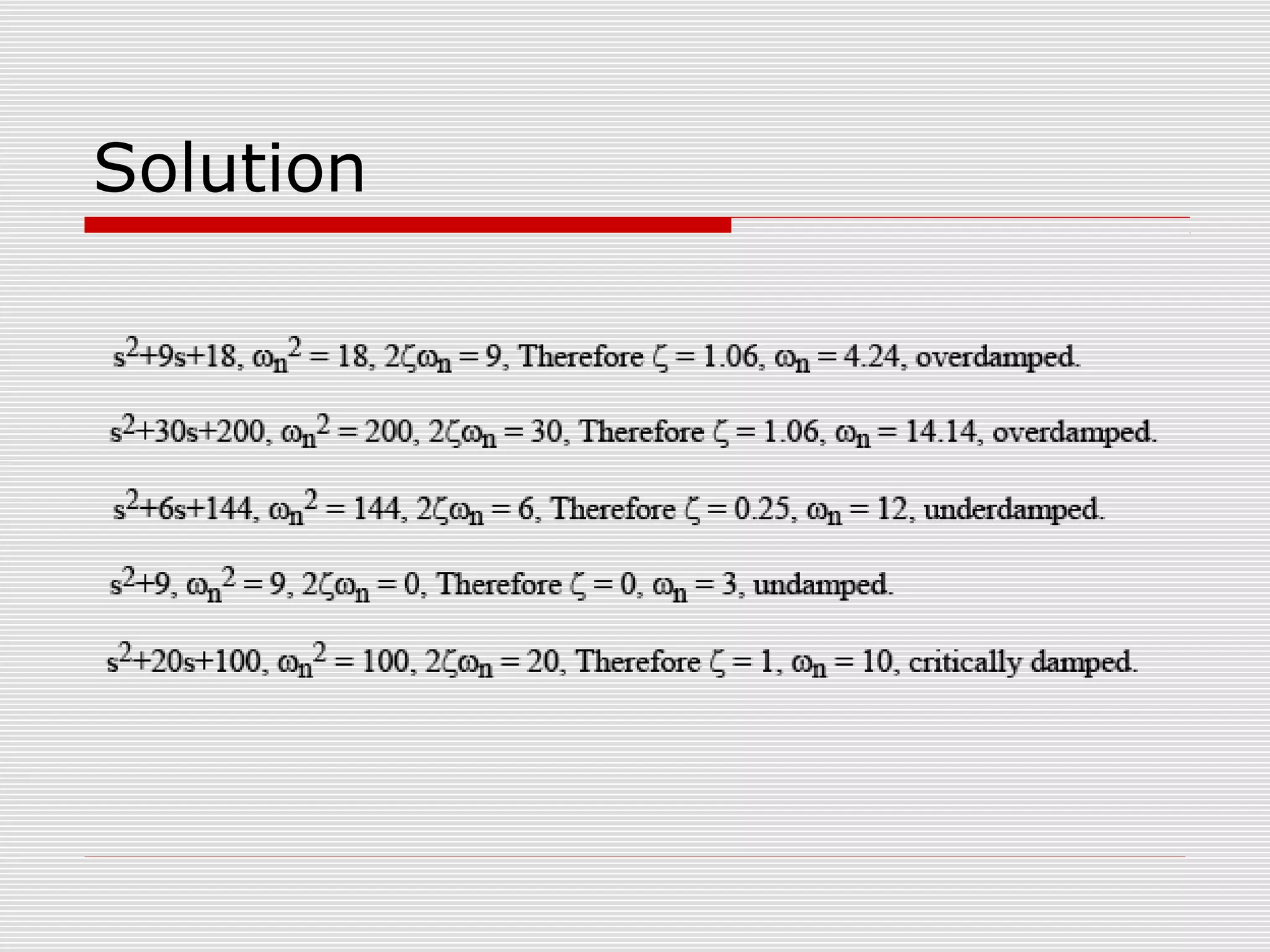 Solution

$s^2+9s+18$, $\omega_n^2 = 18$, $2\zeta\omega_n = 9$, Therefore $\zeta = 1.06$, $\omega_n = 4.24$, overdamped.

$s^2+30s+200$, $\omega_n^2 = 200$, $2\zeta\omega_n = 30$, Therefore $\zeta = 1.06$, $\omega_n = 14.14$, overdamped.

$s^2+6s+144$, $\omega_n^2 = 144$, $2\zeta\omega_n = 6$, Therefore $\zeta = 0.25$, $\omega_n = 12$, underdamped.

$s^2+9$, $\omega_n^2 = 9$, $2\zeta\omega_n = 0$, Therefore $\zeta = 0$, $\omega_n = 3$, undamped.

$s^2+20s+100$, $\omega_n^2 = 100$, $2\zeta\omega_n = 20$, Therefore $\zeta = 1$, $\omega_n = 10$, critically damped.